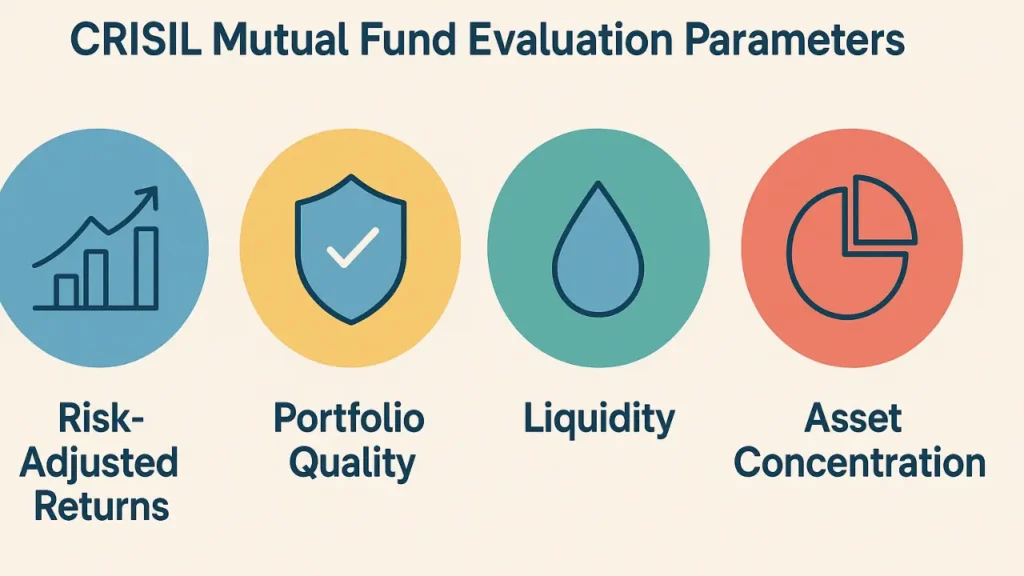 CRISIL Mutual Fund Evaluation Parameters

Risk-Adjusted Returns

Portfolio Quality

Liquidity

Asset Concentration